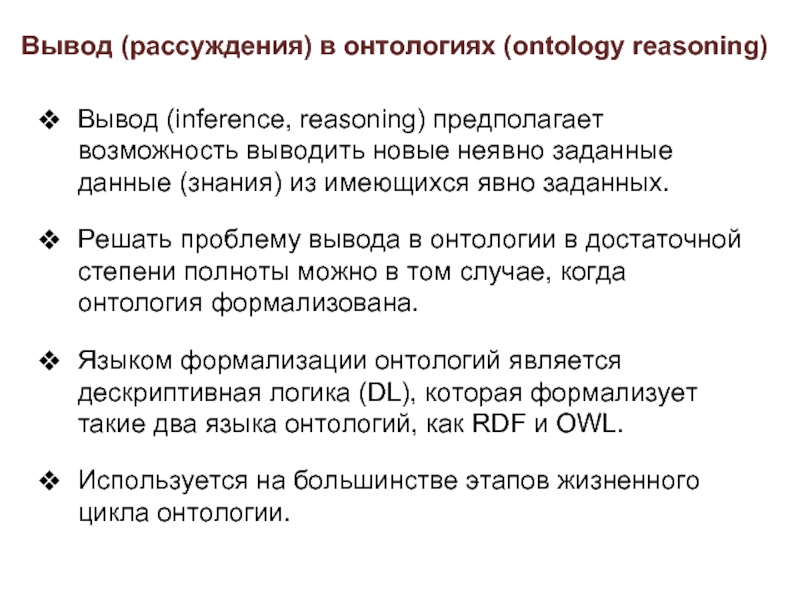 Вывод (рассуждения) в онтологиях (ontology reasoning)

❖ Вывод (inference, reasoning) предполагает возможность выводить новые неявно заданные данные (знания) из имеющихся явно заданных.

❖ Решать проблему вывода в онтологии в достаточной степени полноты можно в том случае, когда онтология формализована.

❖ Языком формализации онтологий является дескриптивная логика (DL), которая формализует такие два языка онтологий, как RDF и OWL.

❖ Используется на большинстве этапов жизненного цикла онтологии.